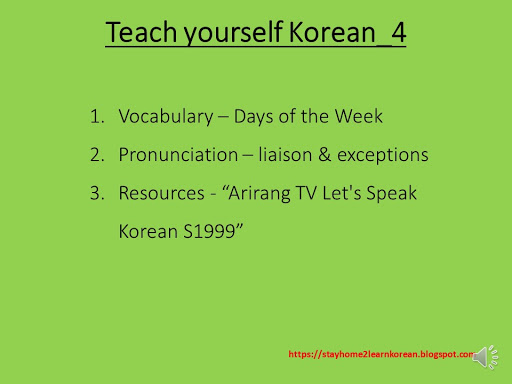 Teach yourself Korean_4

1. Vocabulary – Days of the Week
2. Pronunciation – liaison & exceptions
3. Resources - “Arirang TV Let's Speak Korean S1999”

https://stayhome2learnkorean.blogspot.com